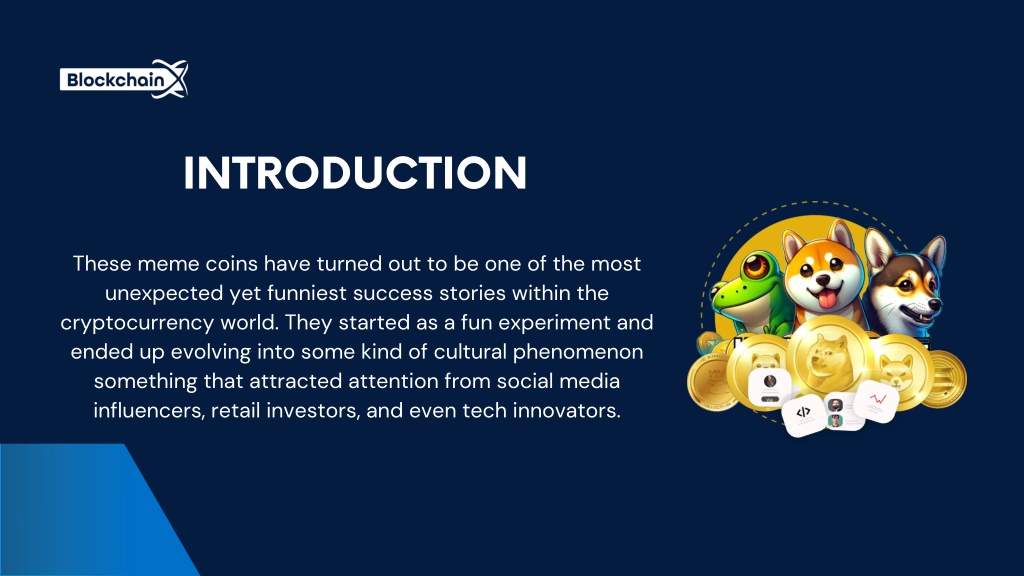 BlockchainX

INTRODUCTION

These meme coins have turned out to be one of the most unexpected yet funniest success stories within the cryptocurrency world. They started as a fun experiment and ended up evolving into some kind of cultural phenomenon something that attracted attention from social media influencers, retail investors, and even tech innovators.